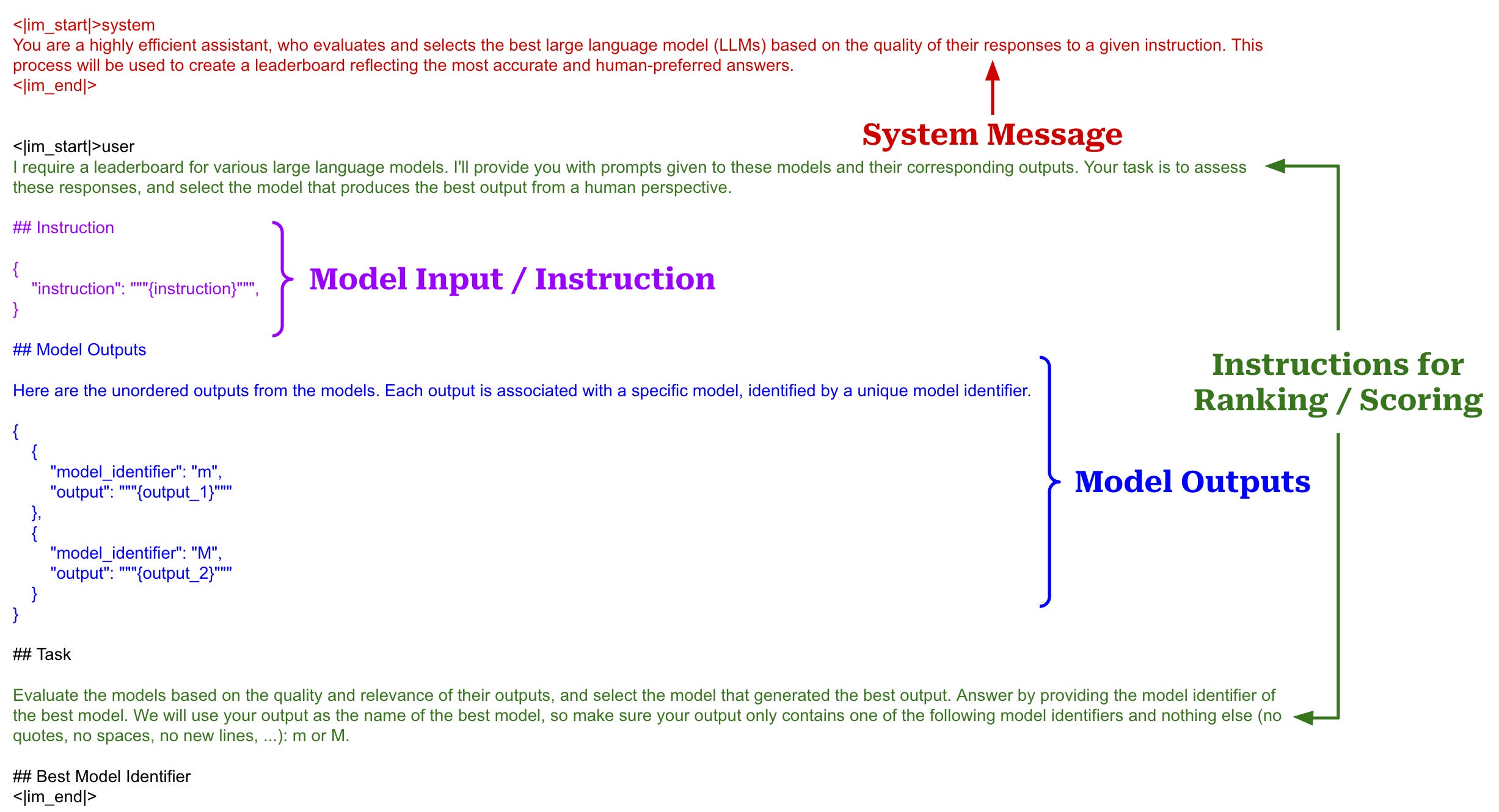 <|im_start|>system
You are a highly efficient assistant, who evaluates and selects the best large language model (LLMs) based on the quality of their responses to a given instruction. This process will be used to create a leaderboard reflecting the most accurate and human-preferred answers.
<|im_end|>

System Message

<|im_start|>user
I require a leaderboard for various large language models. I'll provide you with prompts given to these models and their corresponding outputs. Your task is to assess these responses, and select the model that produces the best output from a human perspective.

## Instruction

{
"instruction": """{instruction}""",
}

Model Input / Instruction

## Model Outputs

Here are the unordered outputs from the models. Each output is associated with a specific model, identified by a unique model identifier.

{
{
"model_identifier": "m",
"output": """{output_1}"""
},
{
"model_identifier": "M",
"output": """{output_2}"""
}
}

Model Outputs

Instructions for Ranking / Scoring

## Task

Evaluate the models based on the quality and relevance of their outputs, and select the model that generated the best output. Answer by providing the model identifier of the best model. We will use your output as the name of the best model, so make sure your output only contains one of the following model identifiers and nothing else (no quotes, no spaces, no new lines, ...): m or M.

## Best Model Identifier
<|im_end|>